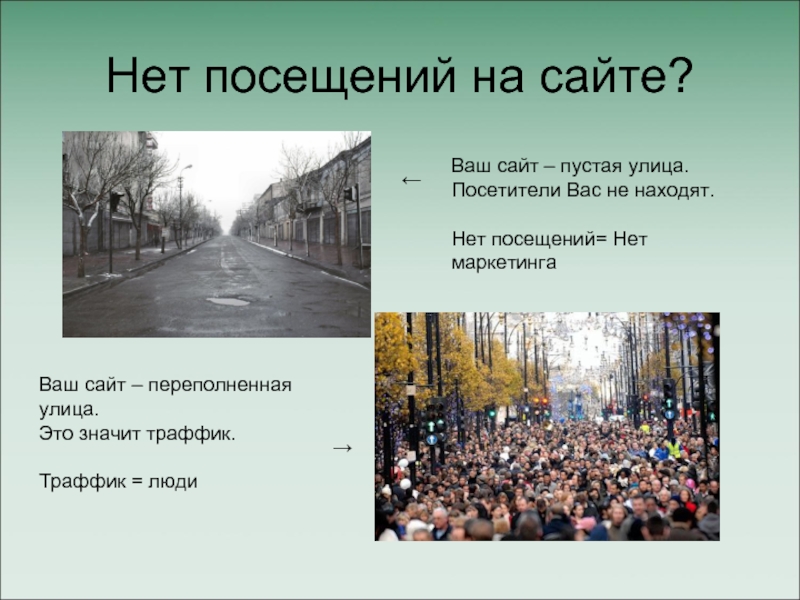 Нет посещений на сайте?

←

Ваш сайт – пустая улица. Посетители Вас не находят.

Нет посещений= Нет маркетинга

Ваш сайт – переполненная улица.
Это значит траффик.

Траффик = люди

→